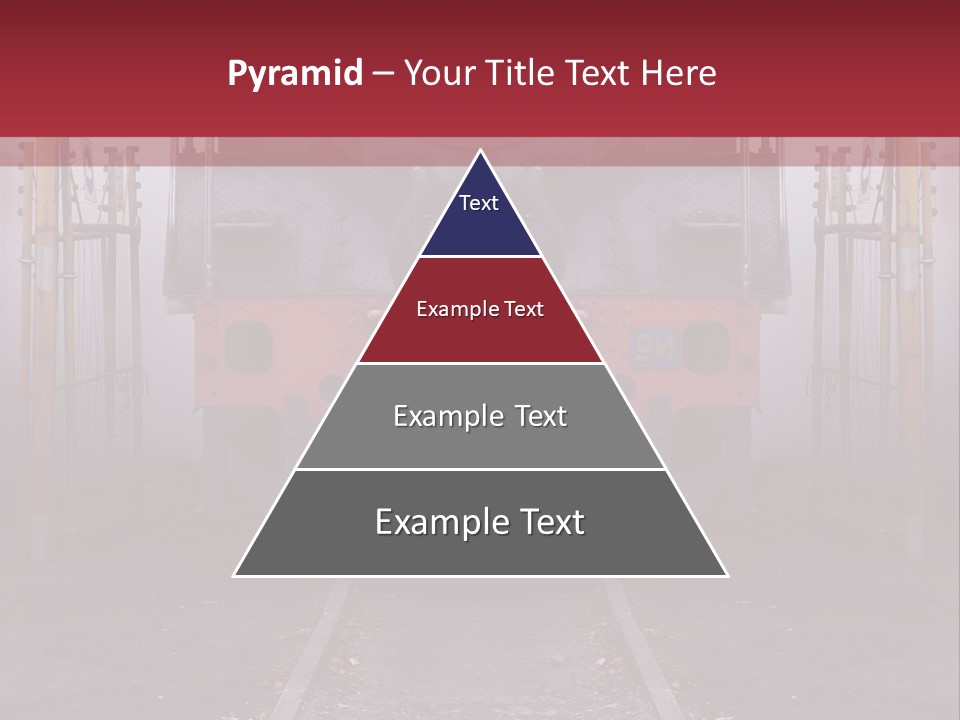 Pyramid – Your Title Text Here

Text

Example Text

Example Text

Example Text